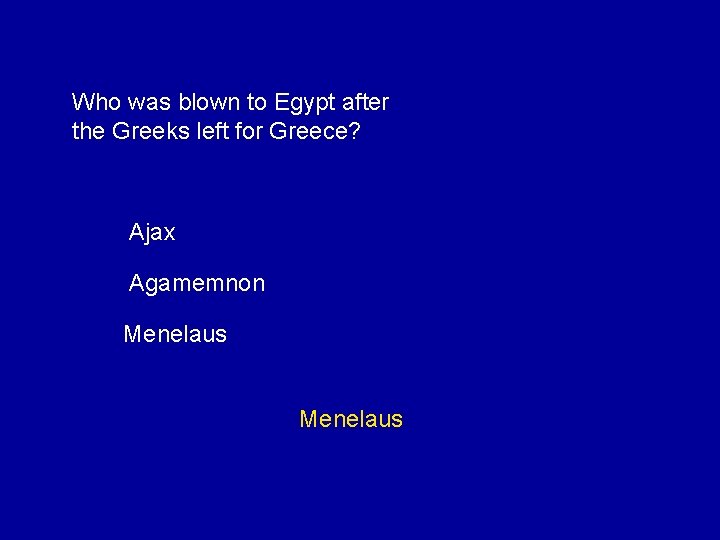 Who was blown to Egypt after the Greeks left for Greece?

Ajax

Agamemnon

Menelaus

Menelaus